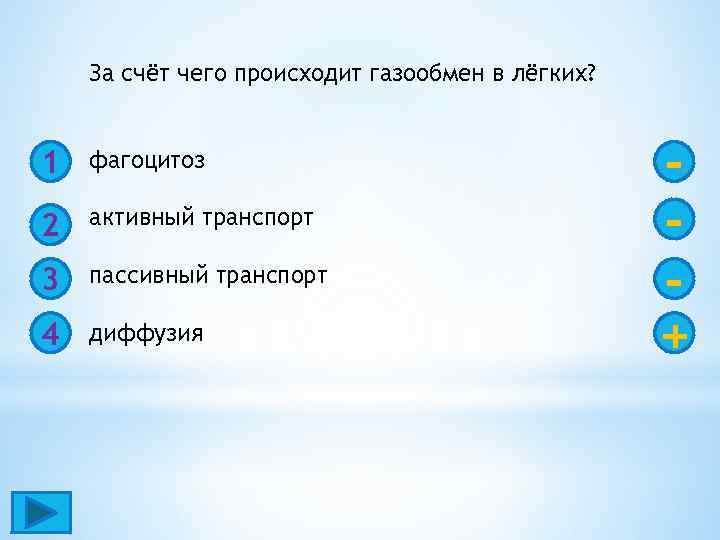 За счёт чего происходит газообмен в лёгких?

1 фагоцитоз -

2 активный транспорт -

3 пассивный транспорт -

4 диффузия +